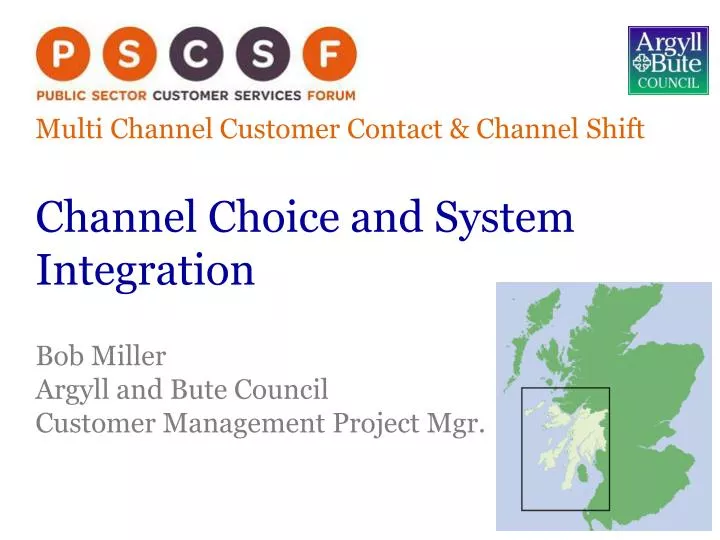 P S C S F
PUBLIC SECTOR CUSTOMER SERVICES FORUM

Argyll Bute COUNCIL

Multi Channel Customer Contact & Channel Shift

Channel Choice and System Integration

Bob Miller
Argyll and Bute Council
Customer Management Project Mgr.